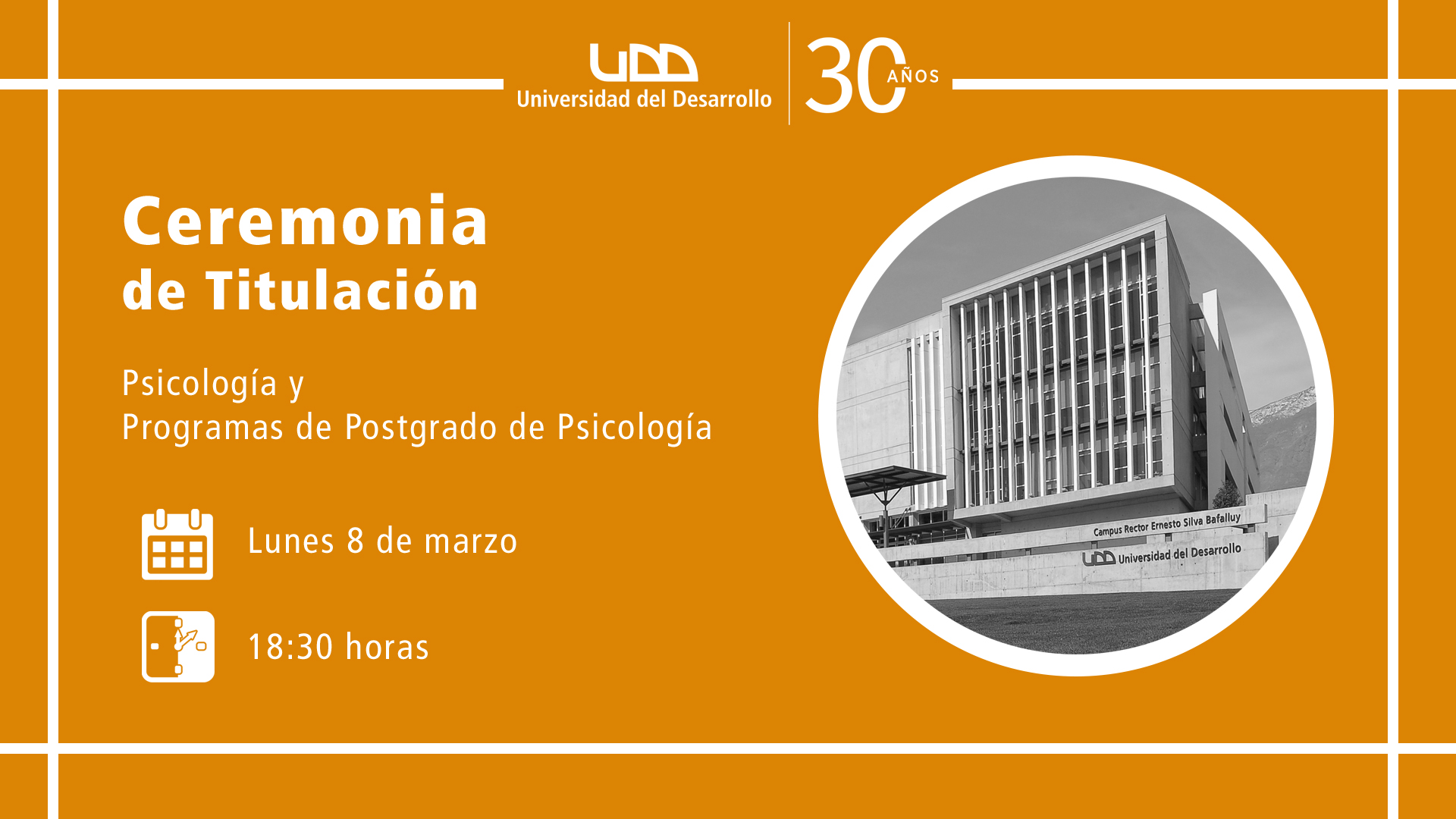 UDD
Universidad del Desarrollo

30 AÑOS

Ceremonia
de Titulación

Psicología y
Programas de Postgrado de Psicología

Lunes 8 de marzo

18:30 horas

Campus Rector Ernesto Silva Bafalluy
UDD Universidad del Desarrollo